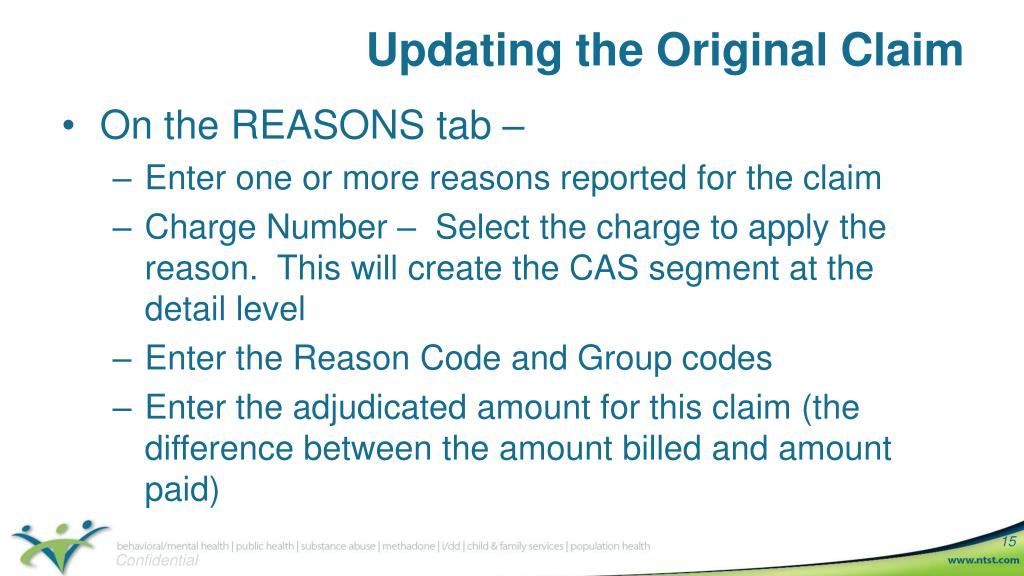 Updating the Original Claim

• On the REASONS tab –
– Enter one or more reasons reported for the claim
– Charge Number – Select the charge to apply the reason. This will create the CAS segment at the detail level
– Enter the Reason Code and Group codes
– Enter the adjudicated amount for this claim (the difference between the amount billed and amount paid)

behavioral/mental health | public health | substance abuse | methadone | i/dd | child & family services | population health
Confidential
15
www.ntst.com